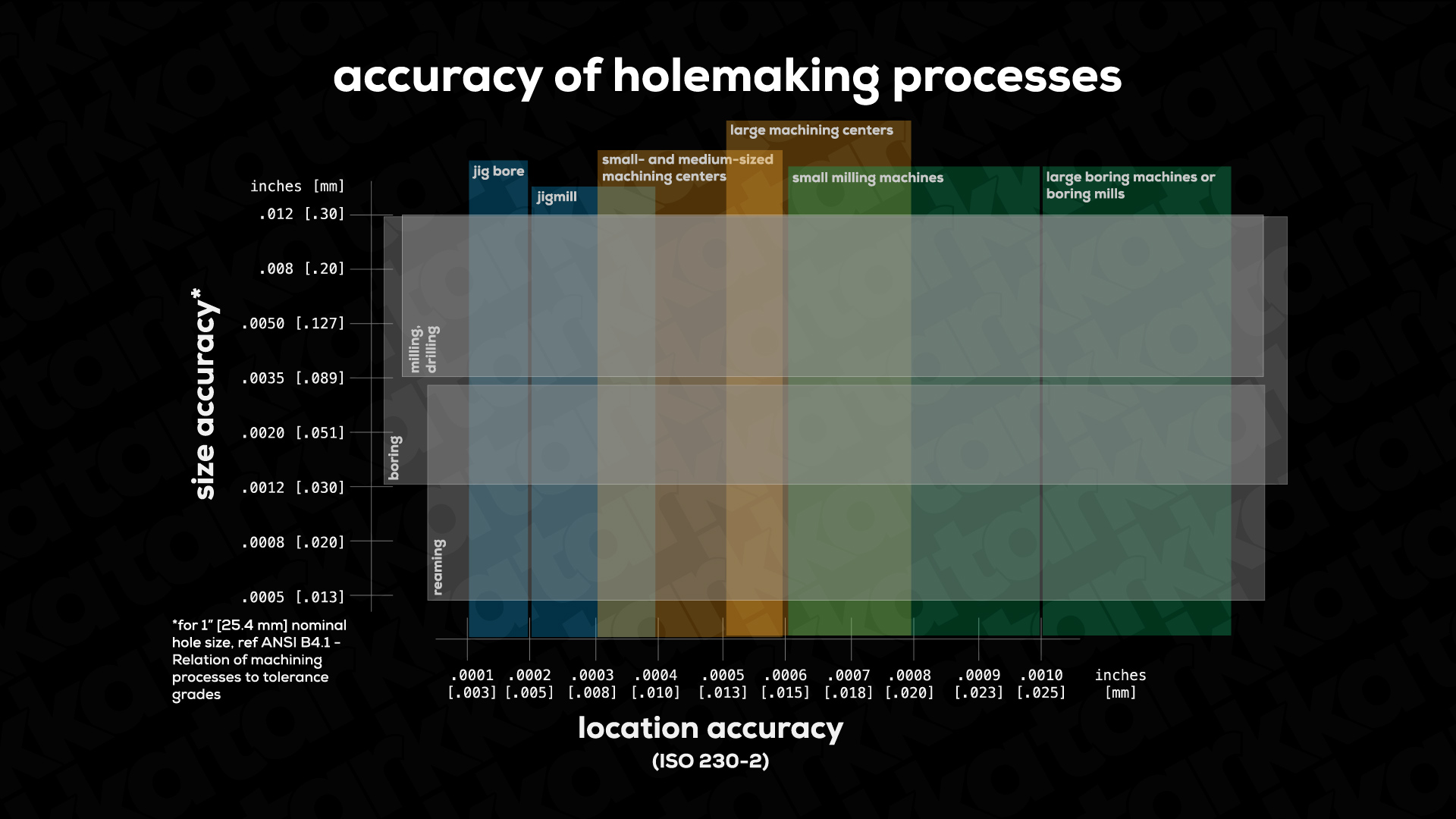 accuracy of holemaking processes

large machining centers

jig bore

small- and medium-sized machining centers

small milling machines

large boring machines or boring mills

jigmill

inches [mm]

.012 [.30]

.008 [.20]

.0050 [.127]

.0035 [.089]

.0020 [.051]

.0012 [.030]

.0008 [.020]

.0005 [.013]

size accuracy*

milling, drilling

boring

reaming

*for 1" [25.4 mm] nominal hole size, ref ANSI B4.1 - Relation of machining processes to tolerance grades

.0001 [.003] .0002 [.005] .0003 [.008] .0004 [.010] .0005 [.013] .0006 [.015] .0007 [.018] .0008 [.020] .0009 [.023] .0010 [.025] inches [mm]

location accuracy
(ISO 230-2)